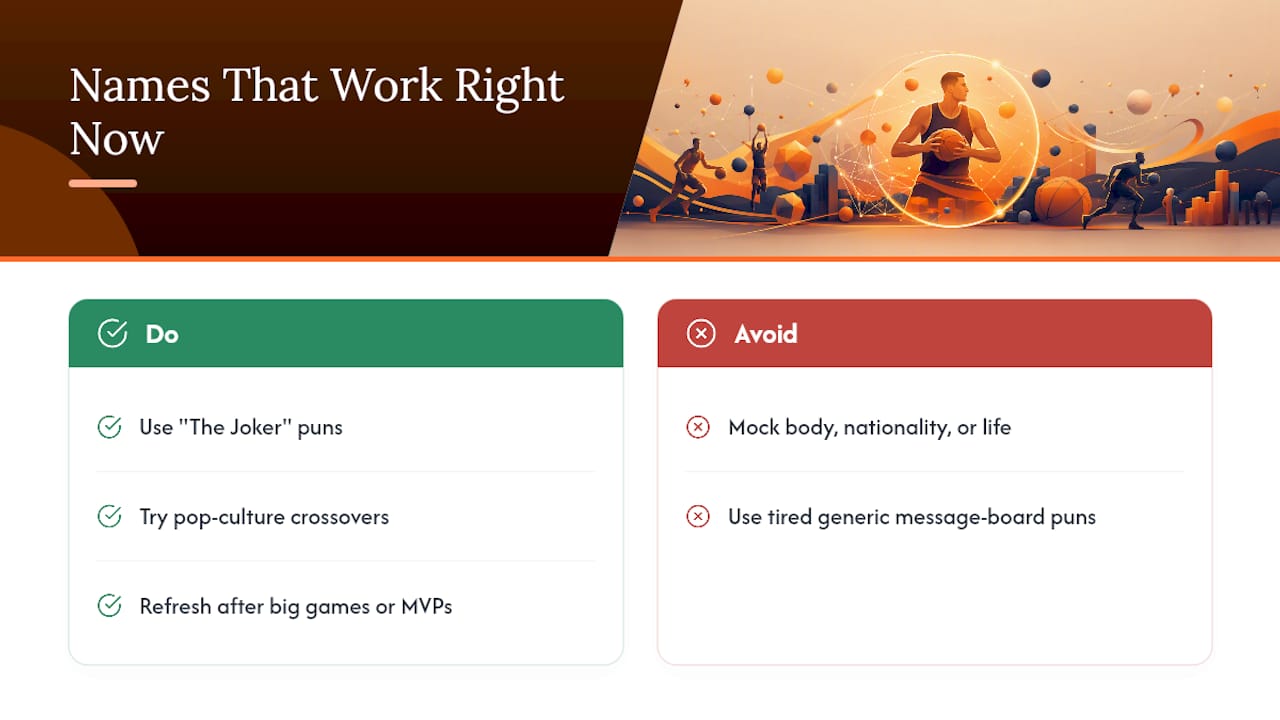 Names That Work Right Now

Do

Use "The Joker" puns

Try pop-culture crossovers

Refresh after big games or MVPs

Avoid

Mock body, nationality, or life

Use tired generic message-board puns